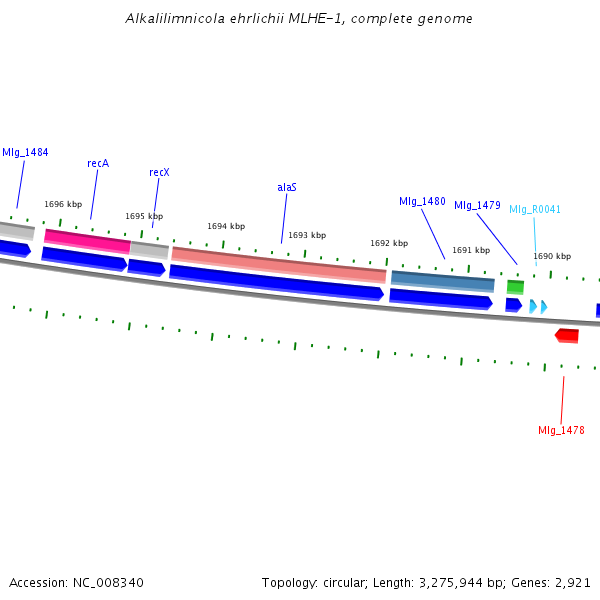 Alkalilimnicola ehrlichii MLHE-1, complete genome

Mlg_1484
recA
recX
alaS
Mlg_1480
Mlg_1479
Mlg_R0041
1696 kbp
1695 kbp
1694 kbp
1693 kbp
1692 kbp
1691 kbp
1690 kbp
Mlg_1478

Accession: NC_008340
Topology: circular; Length: 3,275,944 bp; Genes: 2,921